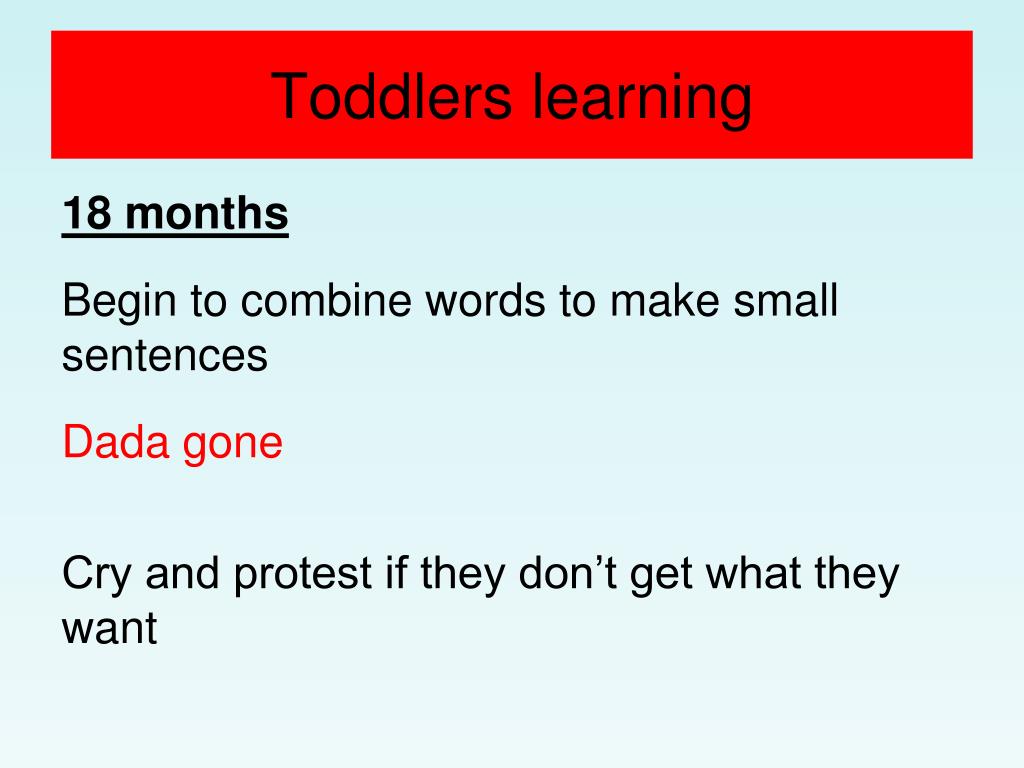 Toddlers learning

18 months

Begin to combine words to make small sentences

Dada gone

Cry and protest if they don’t get what they want